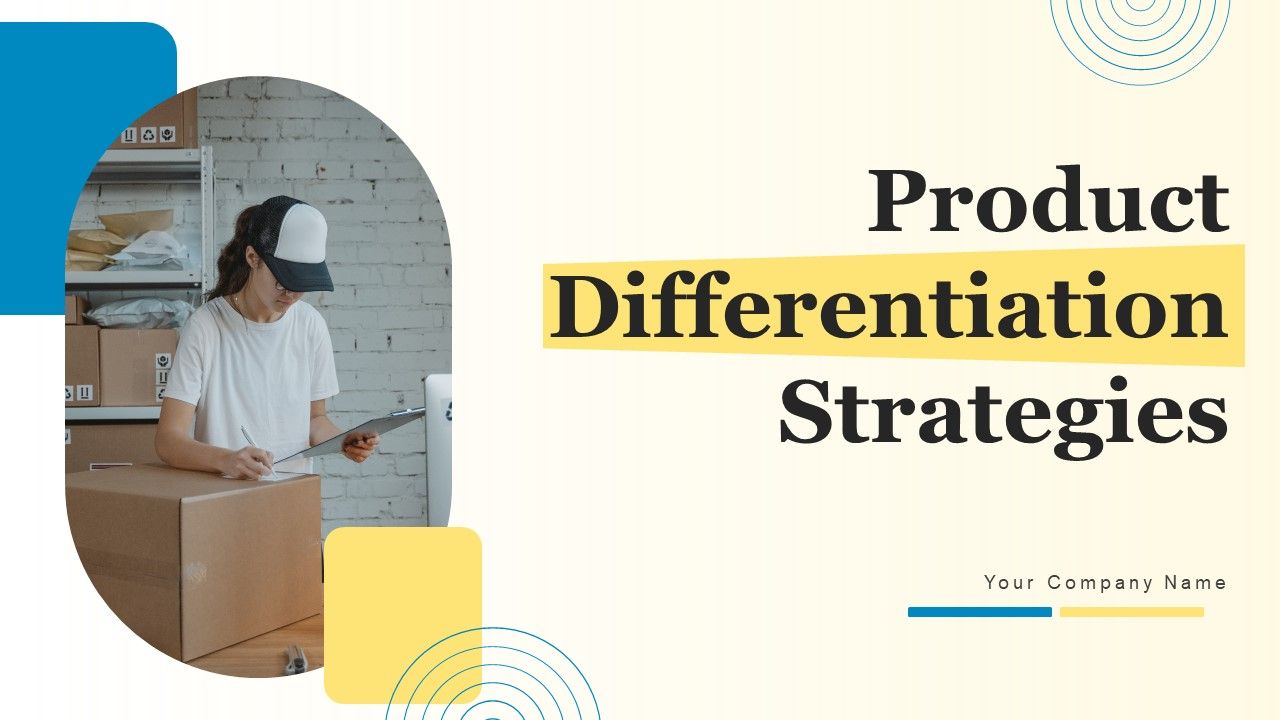 Product Differentiation Strategies

Your Company Name